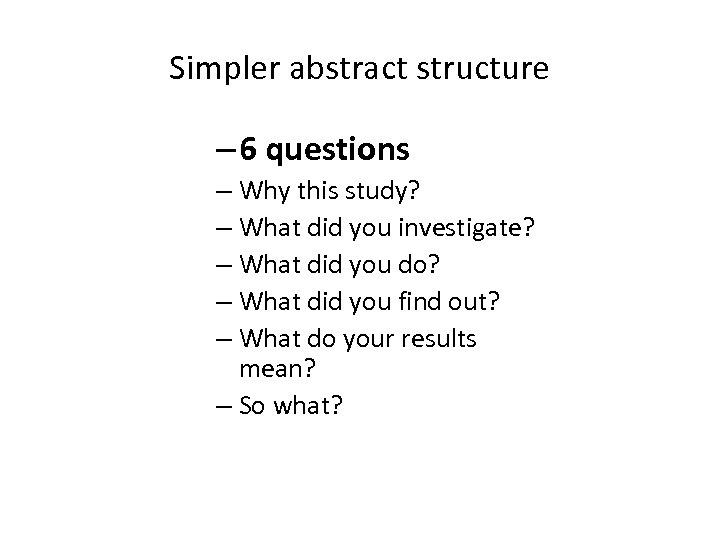 Simpler abstract structure

– 6 questions
– Why this study?
– What did you investigate?
– What did you do?
– What did you find out?
– What do your results mean?
– So what?